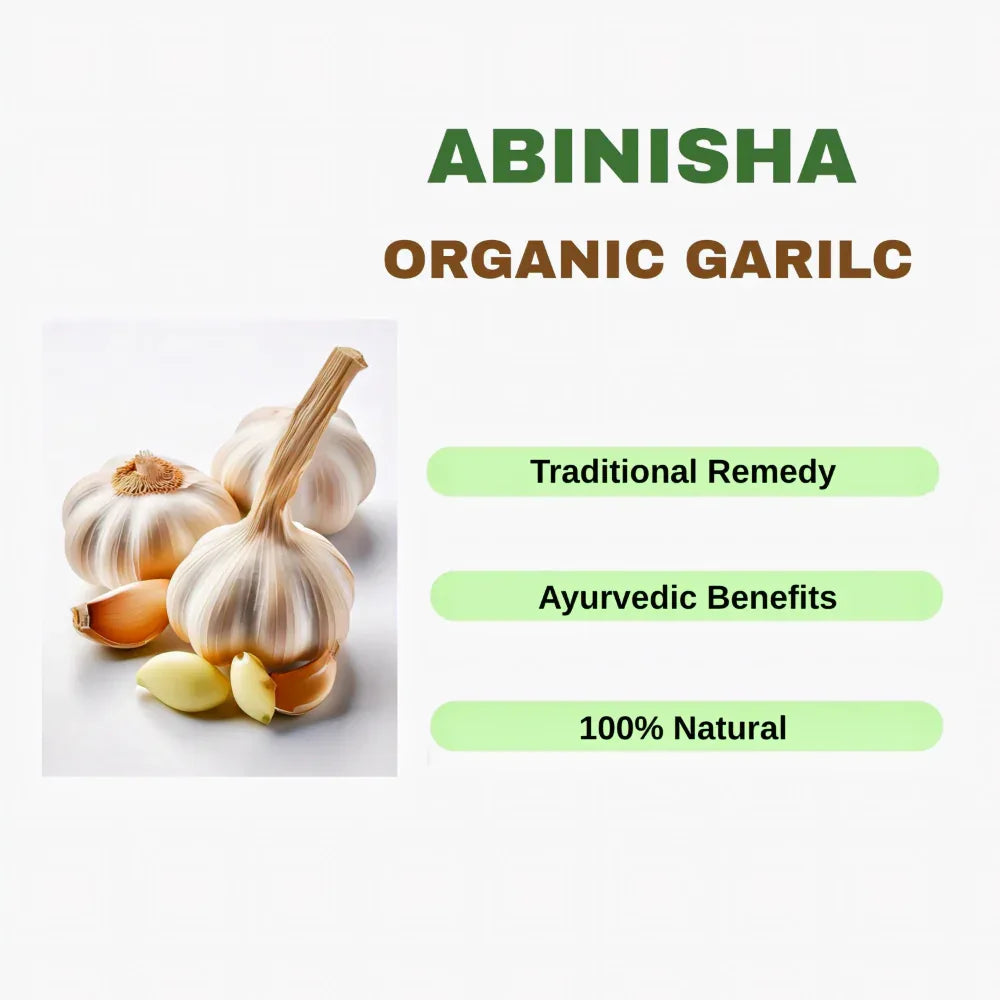 ABINISHA

ORGANIC GARILC

Traditional Remedy

Ayurvedic Benefits

100% Natural